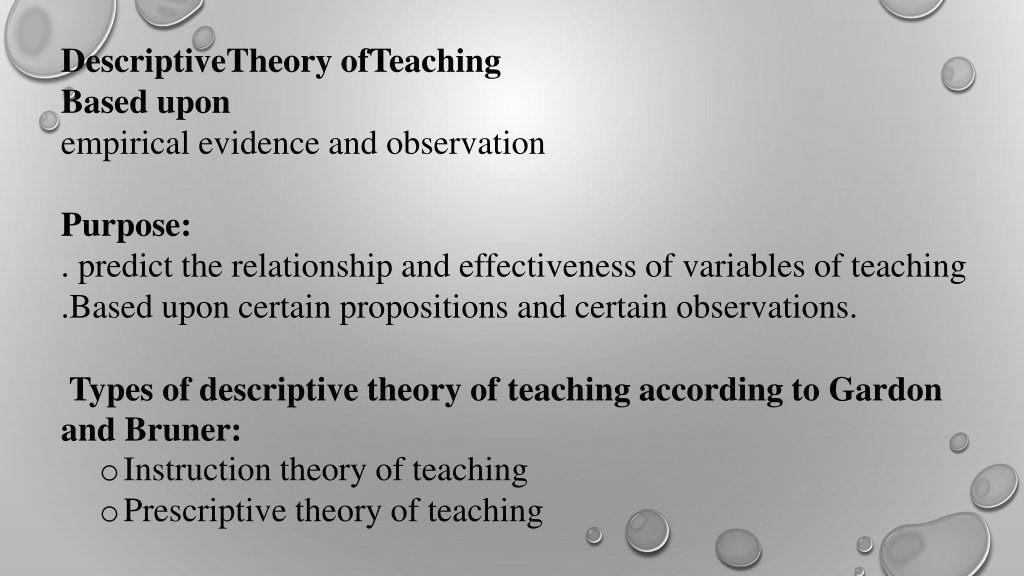 DescriptiveTheory ofTeaching
Based upon
empirical evidence and observation

Purpose:
. predict the relationship and effectiveness of variables of teaching
.Based upon certain propositions and certain observations.

Types of descriptive theory of teaching according to Gardon and Bruner:
o Instruction theory of teaching
o Prescriptive theory of teaching